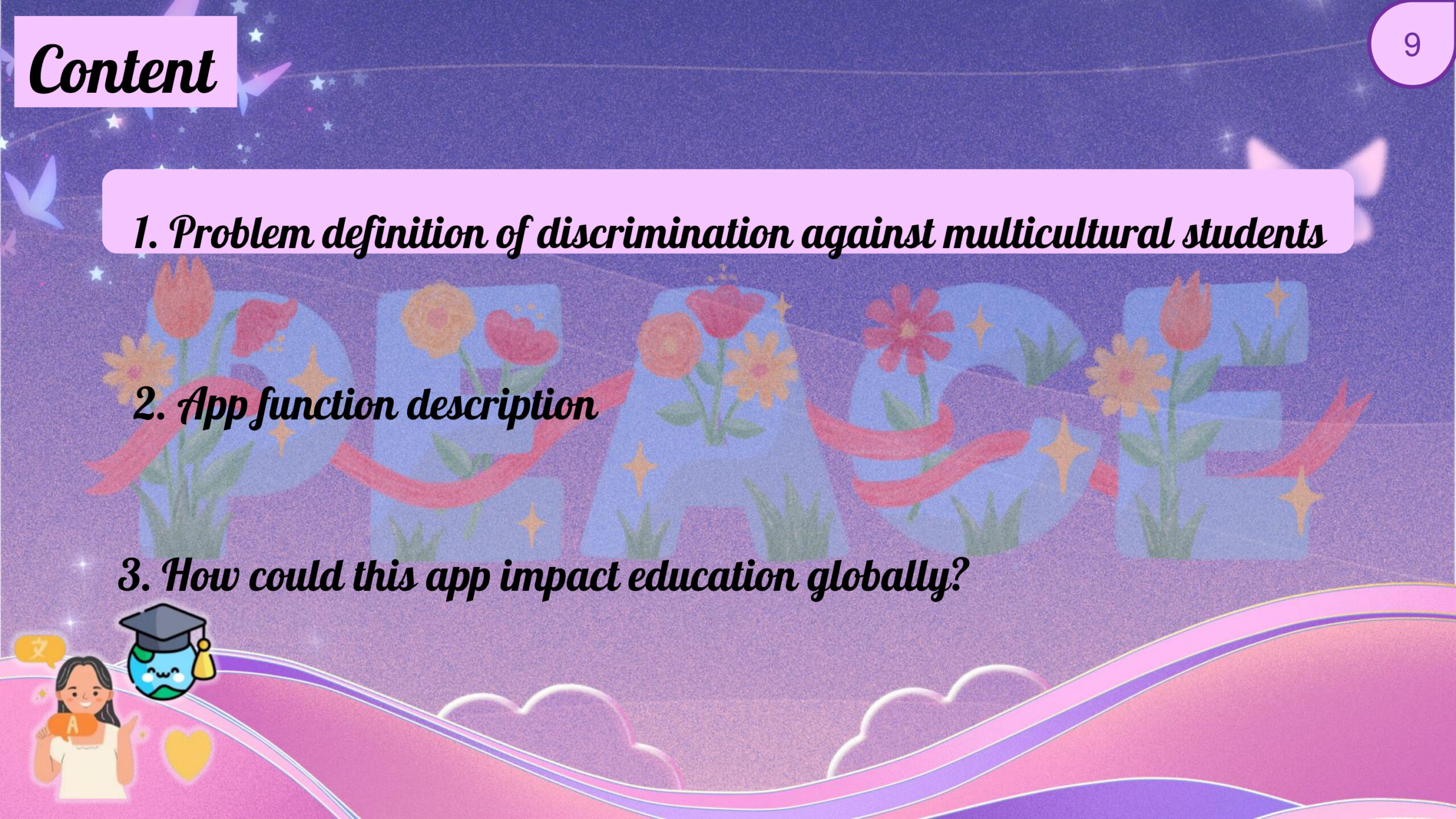 Content

9

1. Problem definition of discrimination against multicultural students

PEACE

2. App function description

3. How could this app impact education globally?

文

A